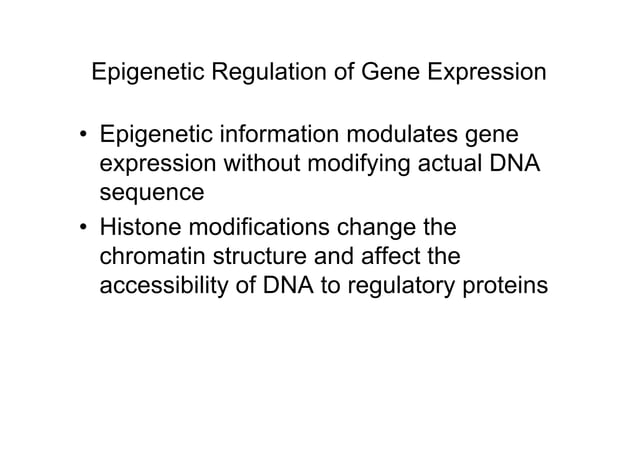 Epigenetic Regulation of Gene Expression

• Epigenetic information modulates gene expression without modifying actual DNA sequence

• Histone modifications change the chromatin structure and affect the accessibility of DNA to regulatory proteins